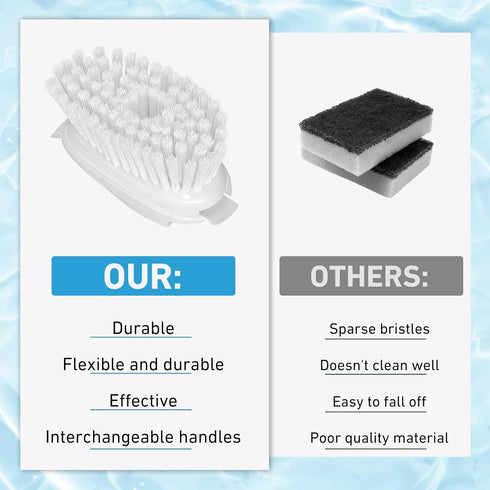 OUR:

Durable

Flexible and durable

Effective

Interchangeable handles

OTHERS:

Sparse bristles

Doesn't clean well

Easy to fall off

Poor quality material